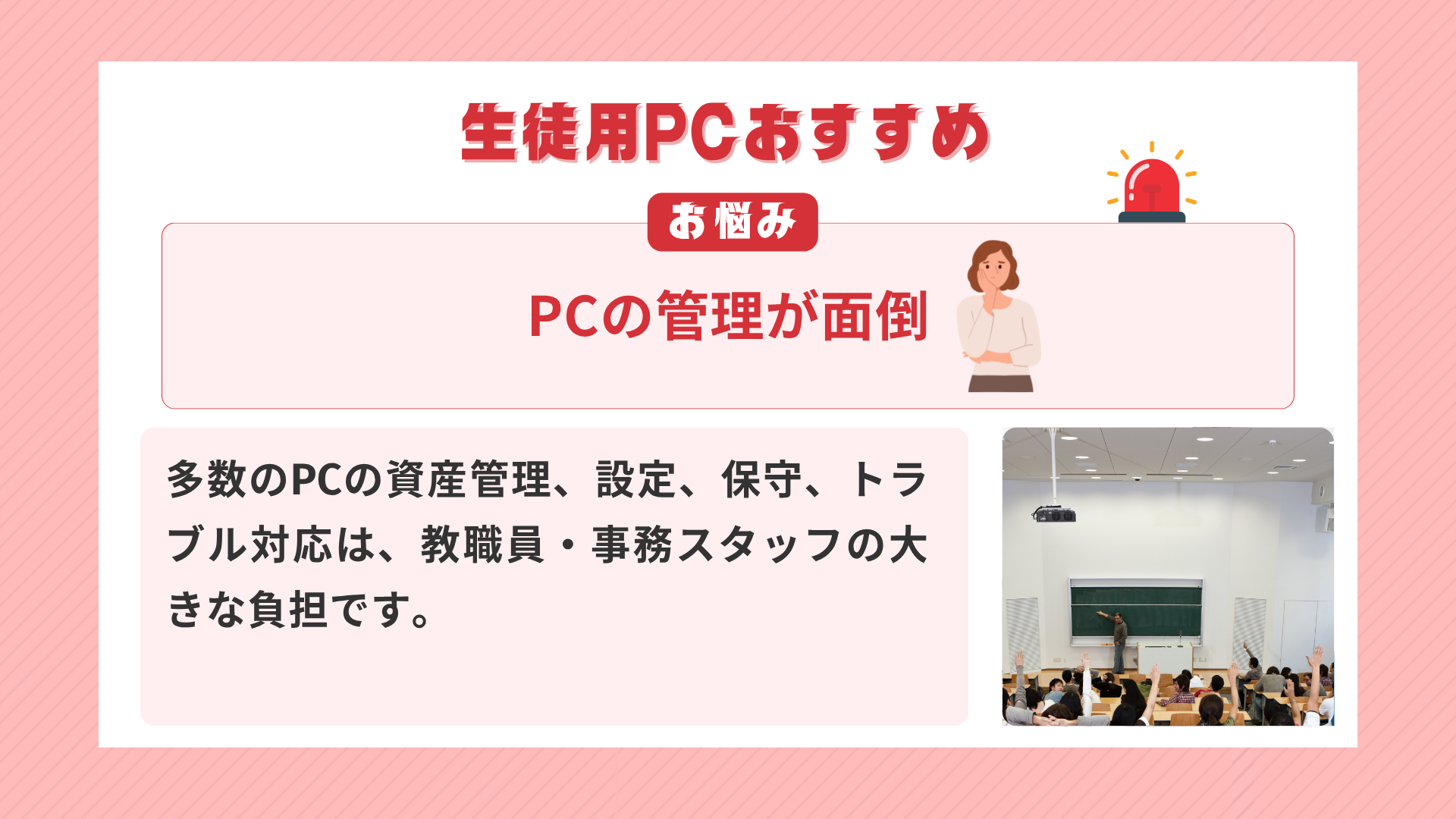 生徒用PCおすすめ

お悩み

PCの管理が面倒

多数のPCの資産管理、設定、保守、トラブル対応は、教職員・事務スタッフの大きな負担です。